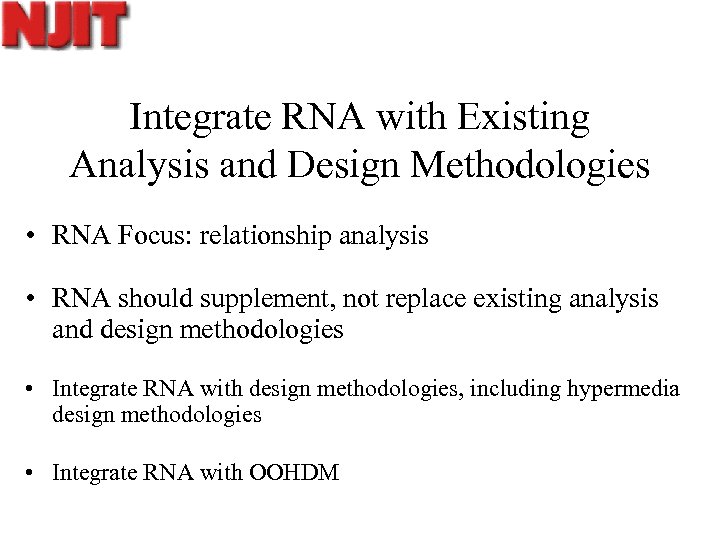 NJIT

Integrate RNA with Existing Analysis and Design Methodologies

• RNA Focus: relationship analysis

• RNA should supplement, not replace existing analysis and design methodologies

• Integrate RNA with design methodologies, including hypermedia design methodologies

• Integrate RNA with OOHDM